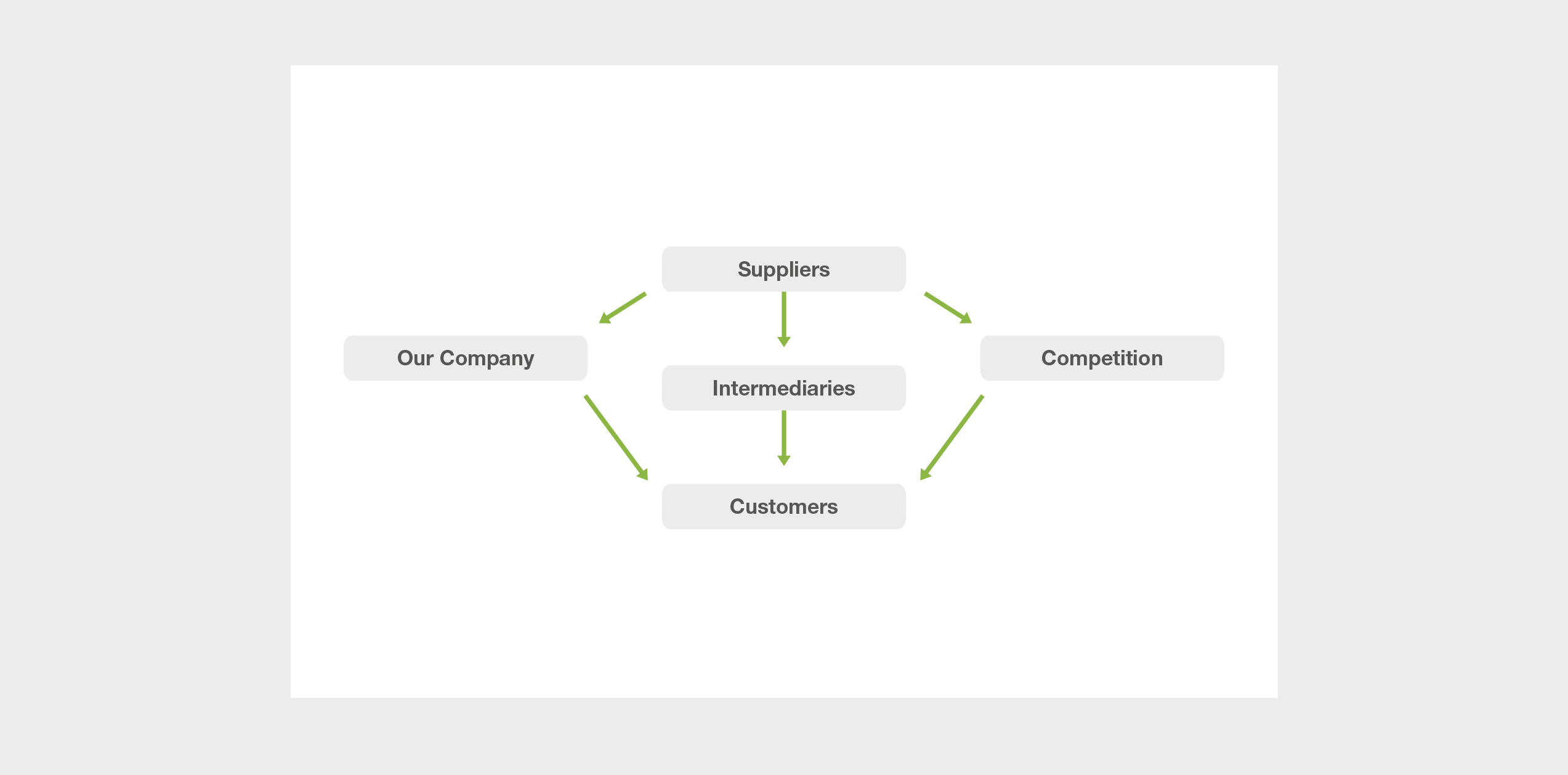 Suppliers

Our Company

Intermediaries

Competition

Customers